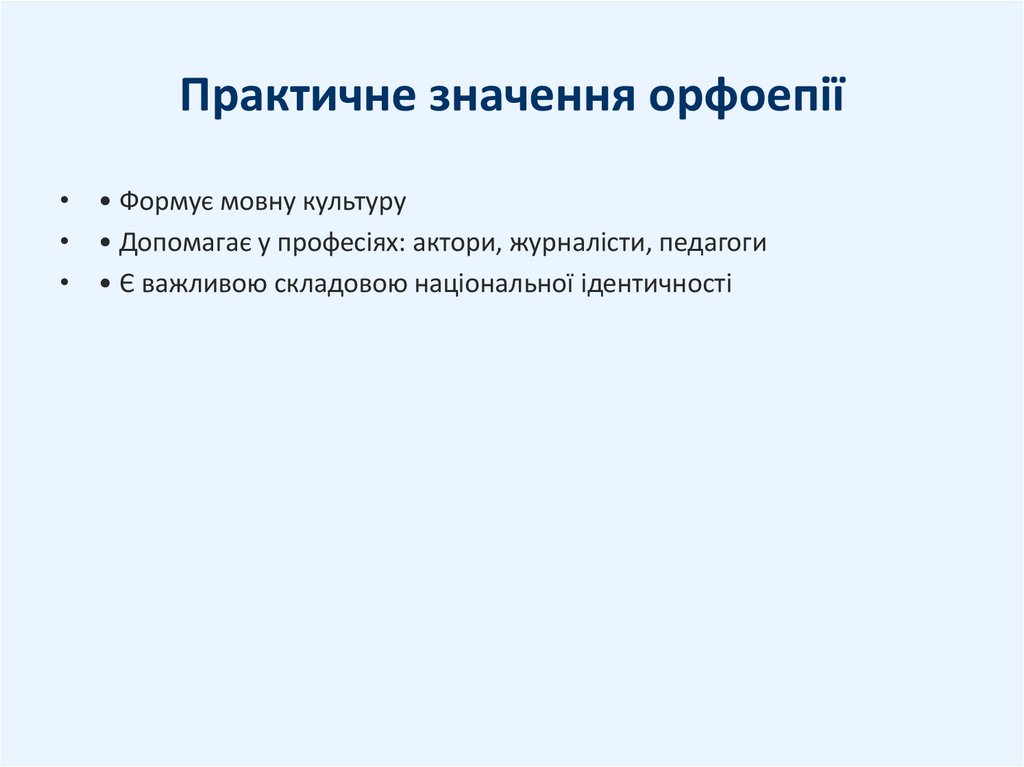 Практичне значення орфоепії

• • Формує мовну культуру
• • Допомагає у професіях: актори, журналісти, педагоги
• • Є важливою складовою національної ідентичності